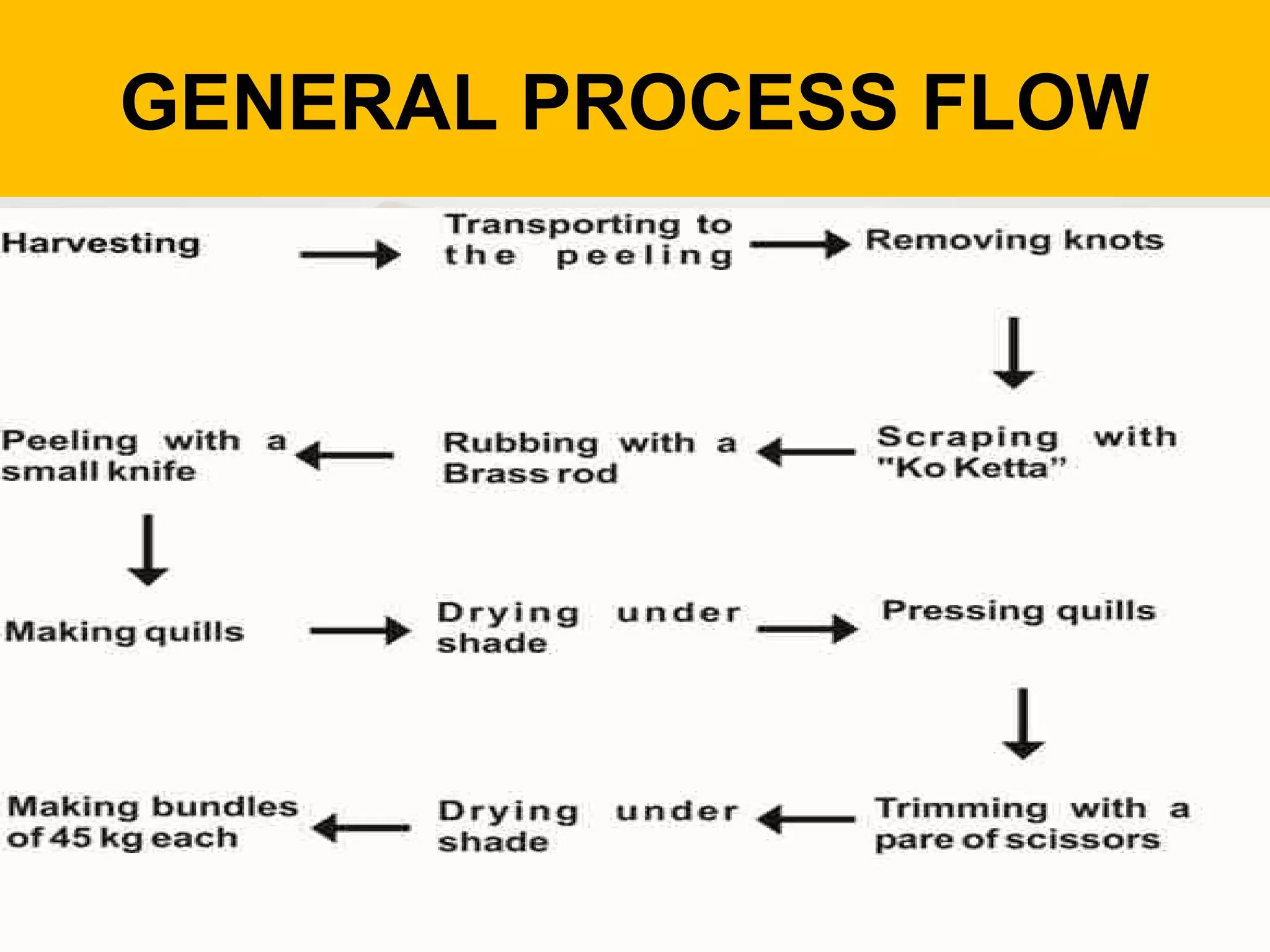 GENERAL PROCESS FLOW

Harvesting

Transporting to the peeling

Removing knots

Scraping with "Ko Ketta"

Rubbing with a Brass rod

Peeling with a small knife

Making quills

Drying under shade

Pressing quills

Trimming with a pare of scissors

Drying under shade

Making bundles of 45 kg each